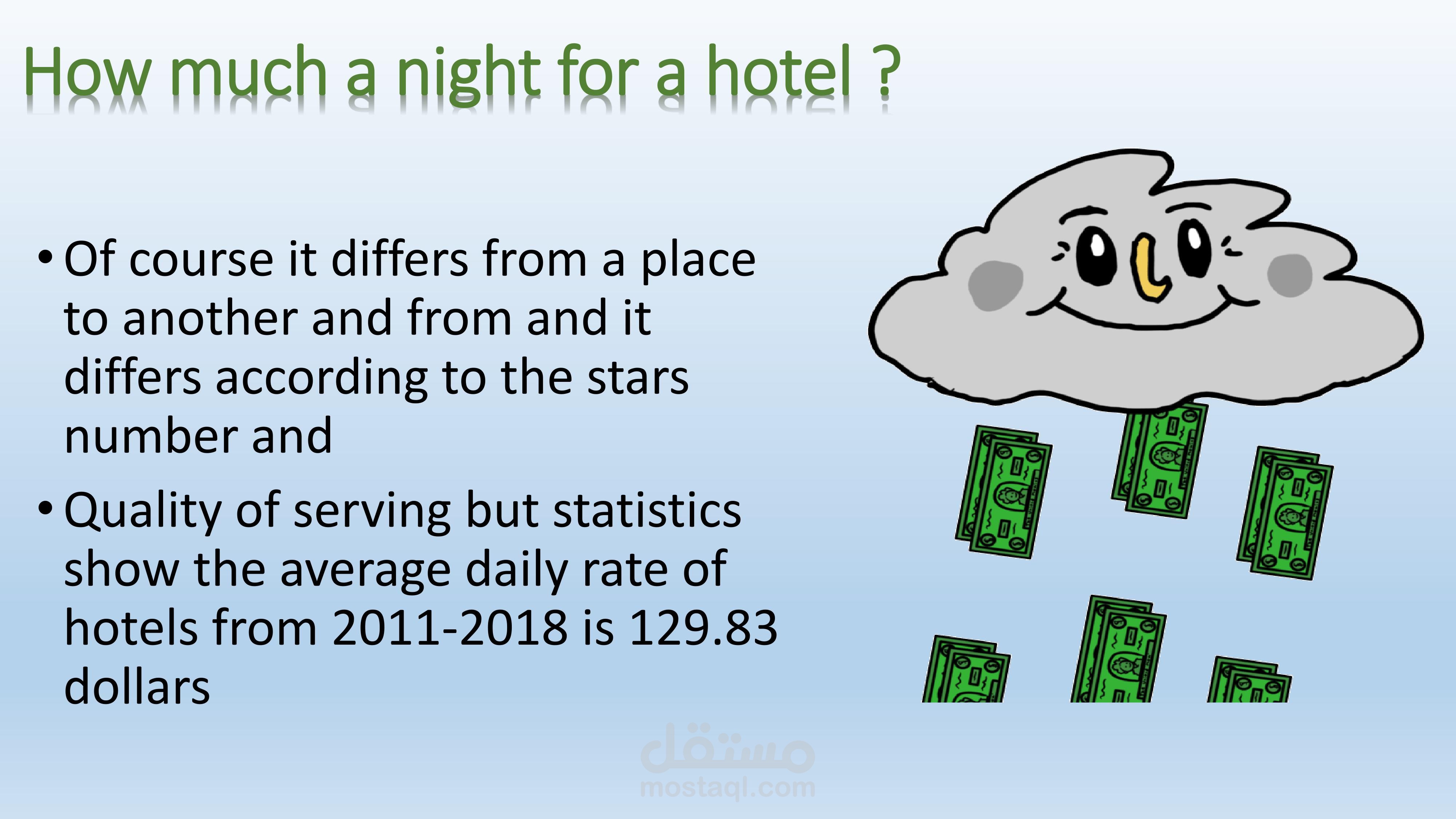 How much a night for a hotel ?

• Of course it differs from a place to another and from and it differs according to the stars number and

• Quality of serving but statistics show the average daily rate of hotels from 2011-2018 is 129.83 dollars

مستقل
mostaql.com